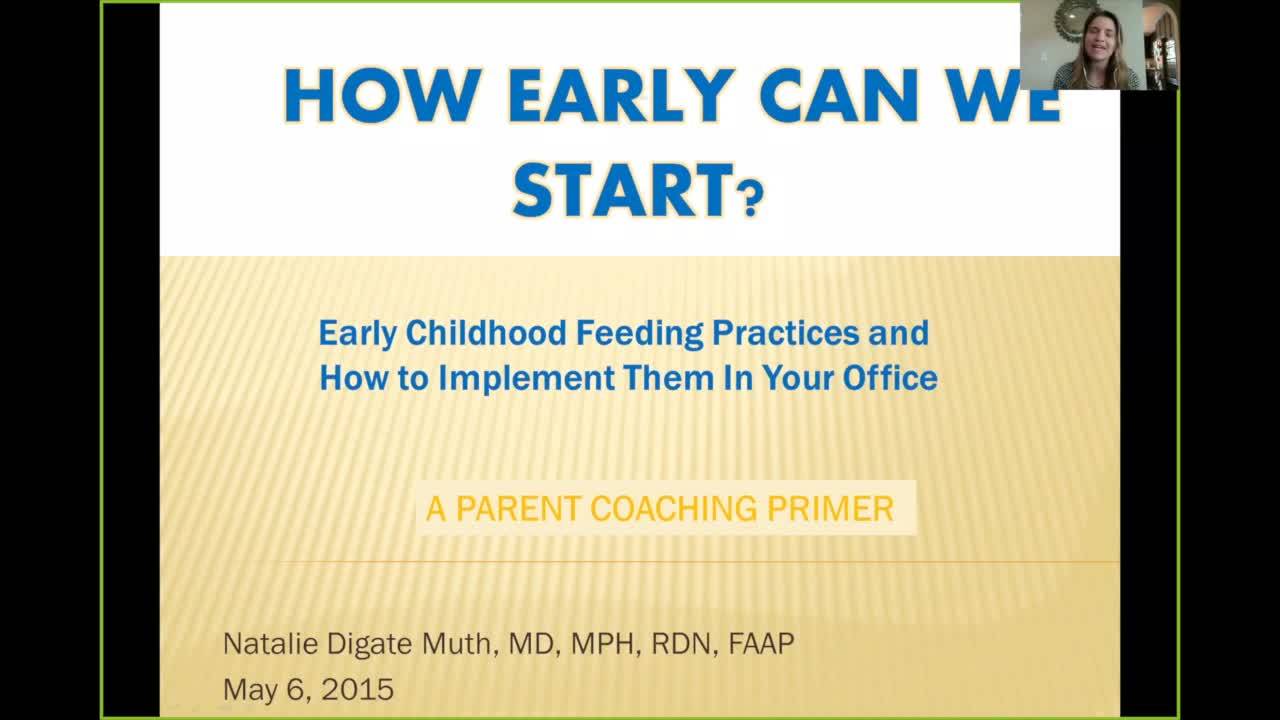 HOW EARLY CAN WE START?

Early Childhood Feeding Practices and How to Implement Them In Your Office

A PARENT COACHING PRIMER

Natalie Digate Muth, MD, MPH, RDN, FAAP
May 6, 2015